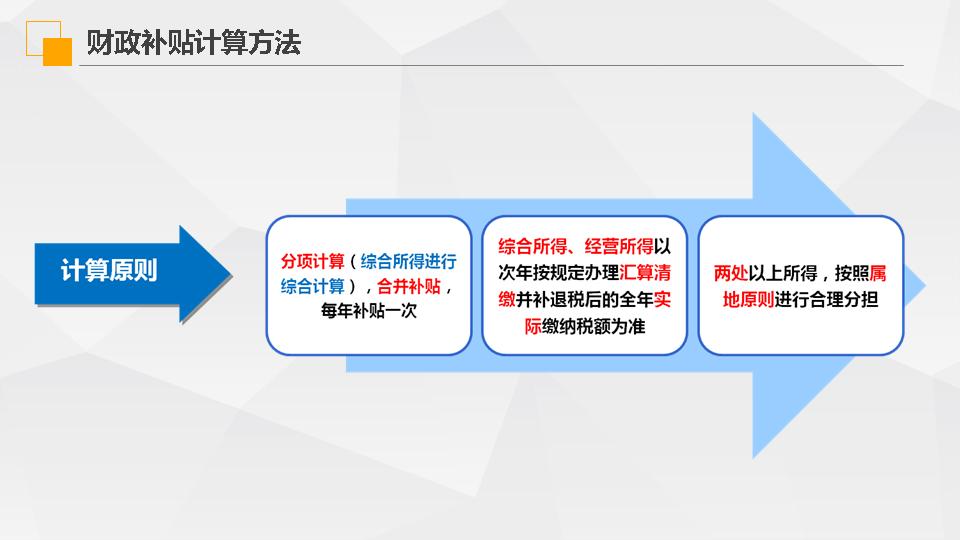 财政补贴计算方法

计算原则

分项计算（综合所得进行综合计算），合并补贴，每年补贴一次

综合所得、经营所得以次年按规定办理汇算清缴并补退税后的全年实际缴纳税额为准

两处以上所得，按照属地原则进行合理分担